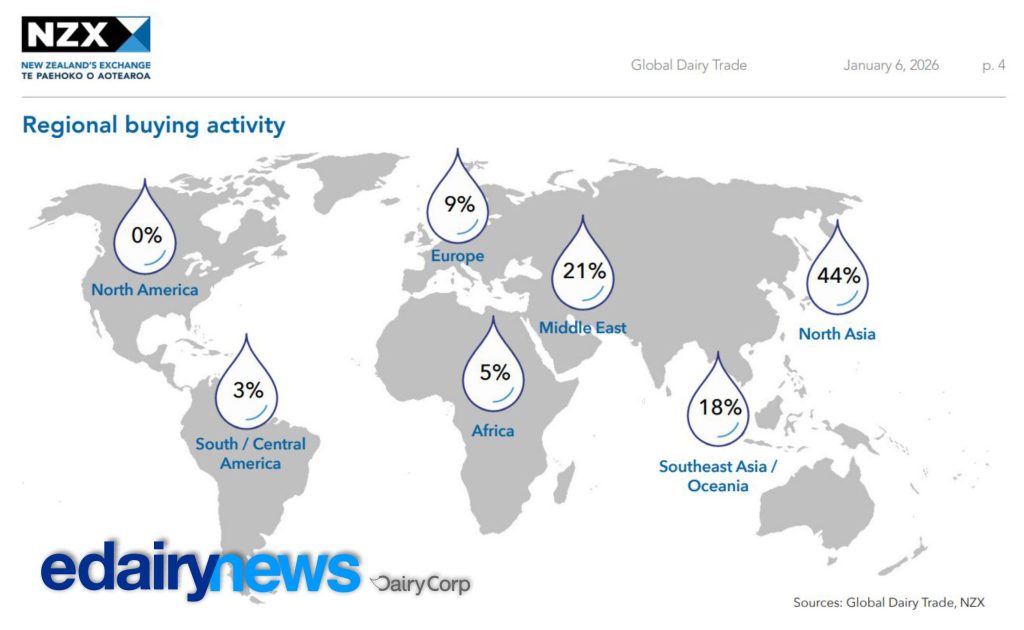 NZX
NEW ZEALAND'S EXCHANGE
TE PAEHOKO O AOTEAROA

Global Dairy Trade January 6, 2026 p. 4

Regional buying activity

0%
North America

9%
Europe

21%
Middle East

44%
North Asia

3%
South / Central America

5%
Africa

18%
Southeast Asia / Oceania

edairynews DairyCorp

Sources: Global Dairy Trade, NZX